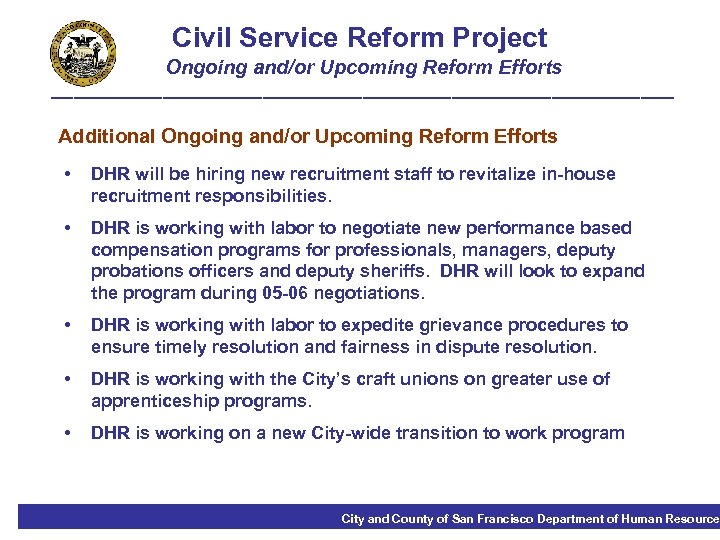 Civil Service Reform Project

Ongoing and/or Upcoming Reform Efforts

Additional Ongoing and/or Upcoming Reform Efforts

• DHR will be hiring new recruitment staff to revitalize in-house recruitment responsibilities.

• DHR is working with labor to negotiate new performance based compensation programs for professionals, managers, deputy probations officers and deputy sheriffs. DHR will look to expand the program during 05-06 negotiations.

• DHR is working with labor to expedite grievance procedures to ensure timely resolution and fairness in dispute resolution.

• DHR is working with the City's craft unions on greater use of apprenticeship programs.

• DHR is working on a new City-wide transition to work program

City and County of San Francisco Department of Human Resource